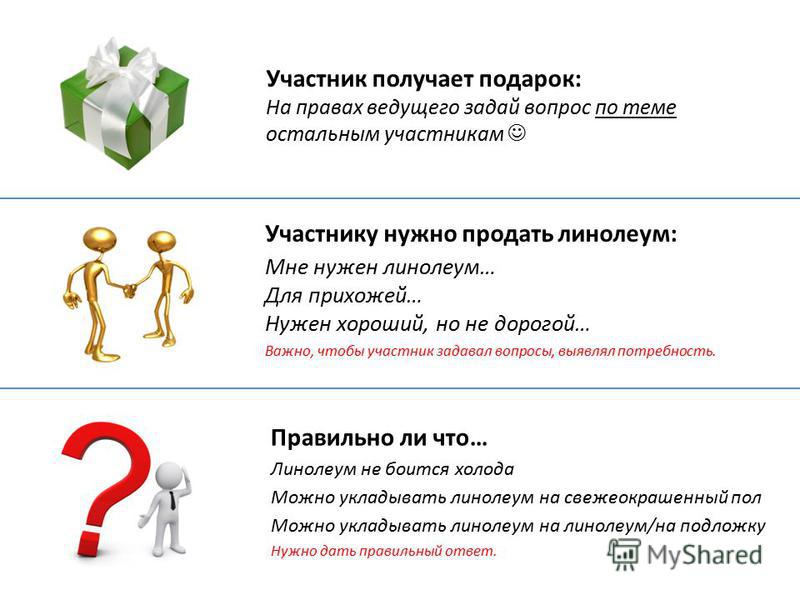 Участник получает подарок:
На правах ведущего задай вопрос по теме остальным участникам ☺

Участнику нужно продать линолеум:
Мне нужен линолеум…
Для прихожей…
Нужен хороший, но не дорогой…
Важно, чтобы участник задавал вопросы, выявлял потребность.

Правильно ли что…
Линолеум не боится холода
Можно укладывать линолеум на свежеокрашенный пол
Можно укладывать линолеум на линолеум/на подложку
Нужно дать правильный ответ.

MyShared